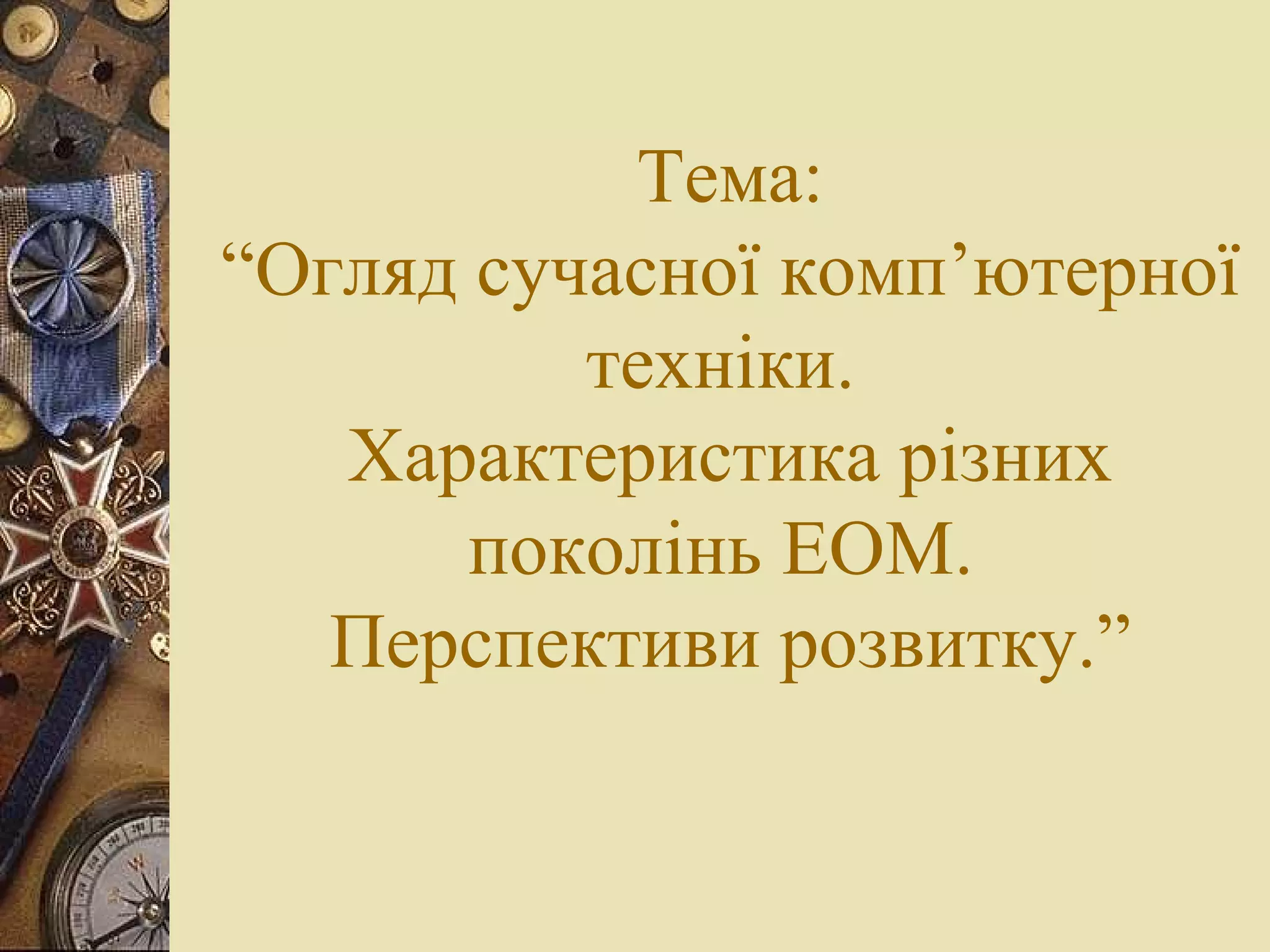 Тема:
“Огляд сучасної комп’ютерної техніки.
Характеристика різних поколінь ЕОМ.
Перспективи розвитку.”